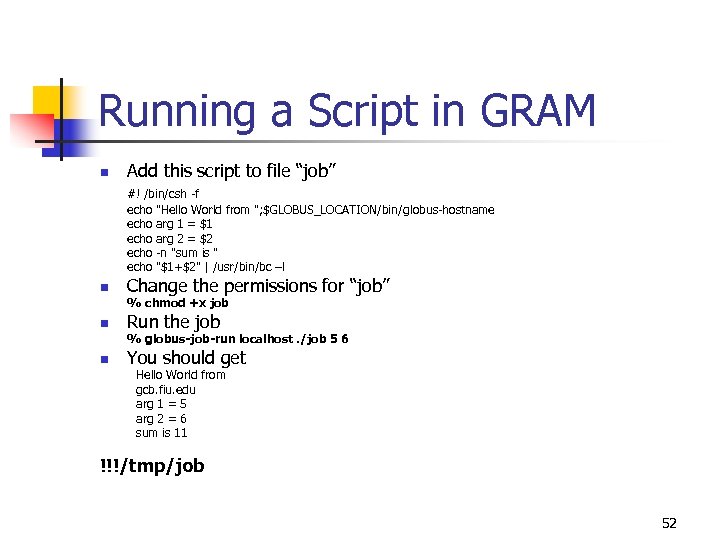 Running a Script in GRAM

Add this script to file “job”

#! /bin/csh -f
echo "Hello World from ";$GLOBUS_LOCATION/bin/globus-hostname
echo arg 1 = $1
echo arg 2 = $2
echo -n "sum is "
echo "$1+$2" | /usr/bin/bc –l

Change the permissions for “job”
% chmod +x job

Run the job
% globus-job-run localhost ./job 5 6

You should get
Hello World from
gcb.fiu.edu
arg 1 = 5
arg 2 = 6
sum is 11

!!!/tmp/job

52